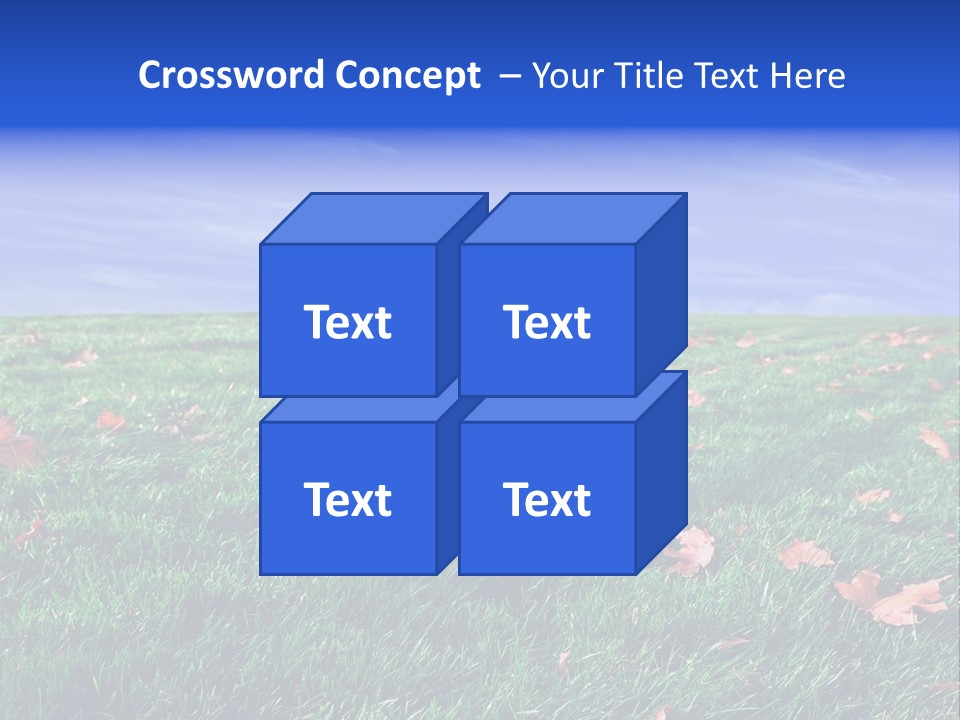 Crossword Concept – Your Title Text Here

Text

Text

Text

Text